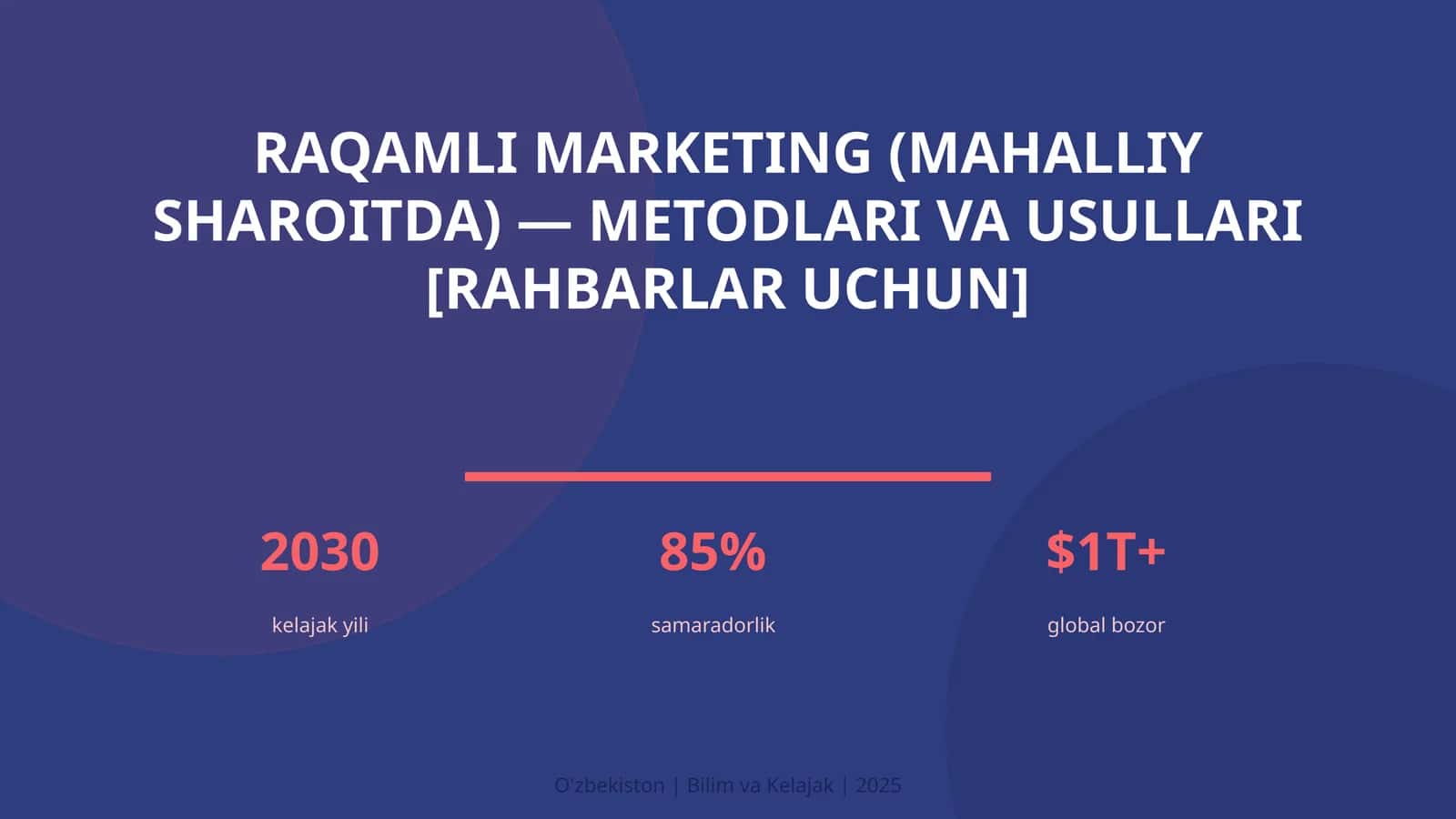 RAQAMLI MARKETING (MAHALLIY SHAROITDA) — METODLARI VA USULLARI [RAHBARLAR UCHUN]

2030
kelajak yili

85%
samaradorlik

$1T+
global bozor

O'zbekiston | Bilim va Kelajak | 2025